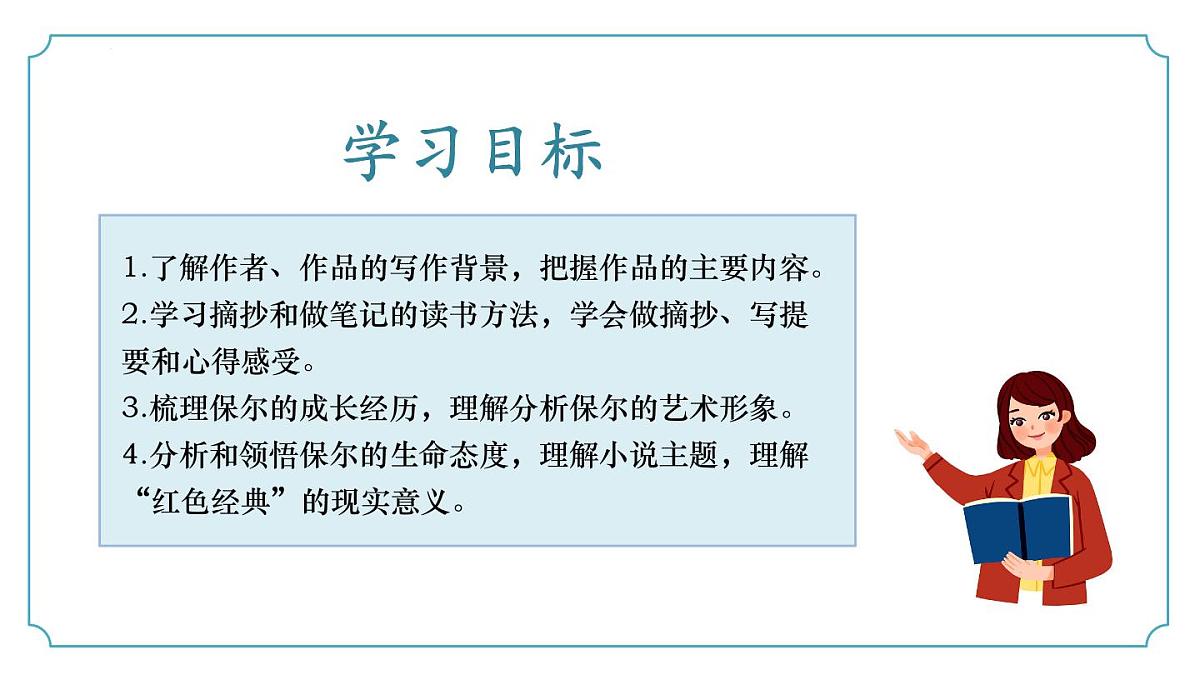 学习目标

1.了解作者、作品的写作背景，把握作品的主要内容。
2.学习摘抄和做笔记的读书方法，学会做摘抄、写提要和心得感受。
3.梳理保尔的成长经历，理解分析保尔的艺术形象。
4.分析和领悟保尔的生命态度，理解小说主题，理解“红色经典”的现实意义。